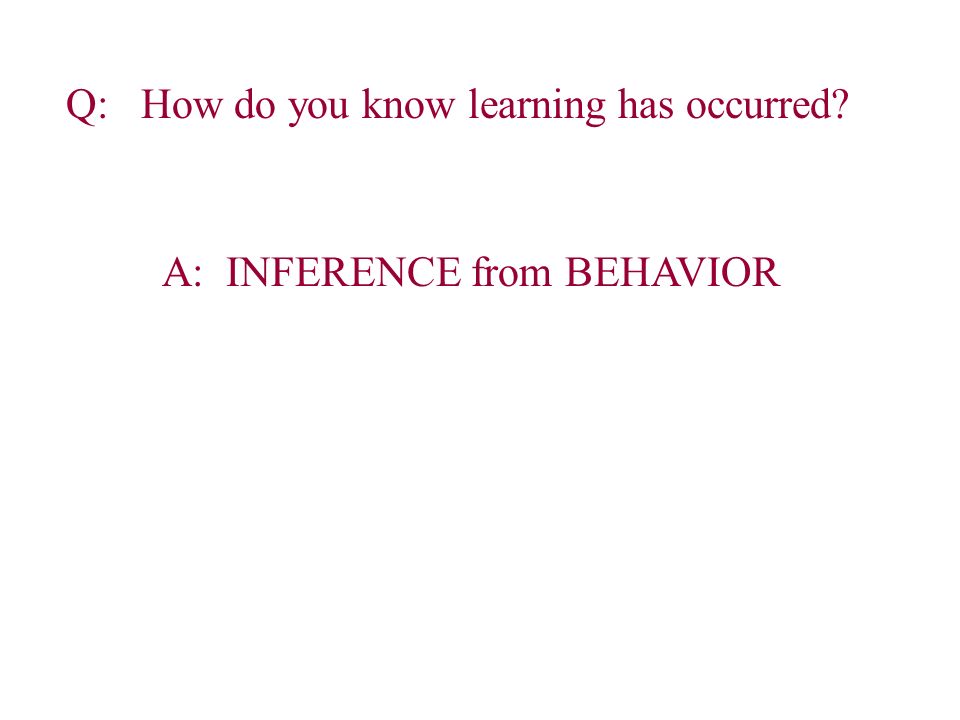 Q: How do you know learning has occurred?

A: INFERENCE from BEHAVIOR